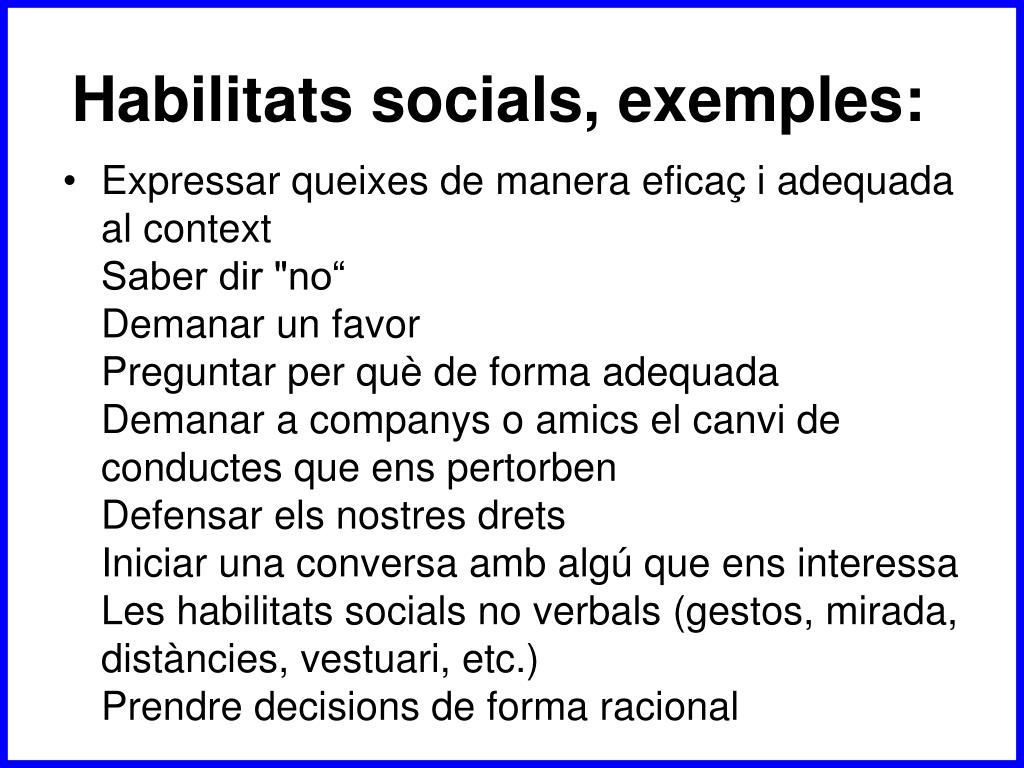 Habilitats socials, exemples:

• Expressar queixes de manera eficaç i adequada al context
Saber dir "no“
Demanar un favor
Preguntar per què de forma adequada
Demanar a companys o amics el canvi de conductes que ens pertorben
Defensar els nostres drets
Iniciar una conversa amb algú que ens interessa
Les habilitats socials no verbals (gestos, mirada, distàncies, vestuari, etc.)
Prendre decisions de forma racional